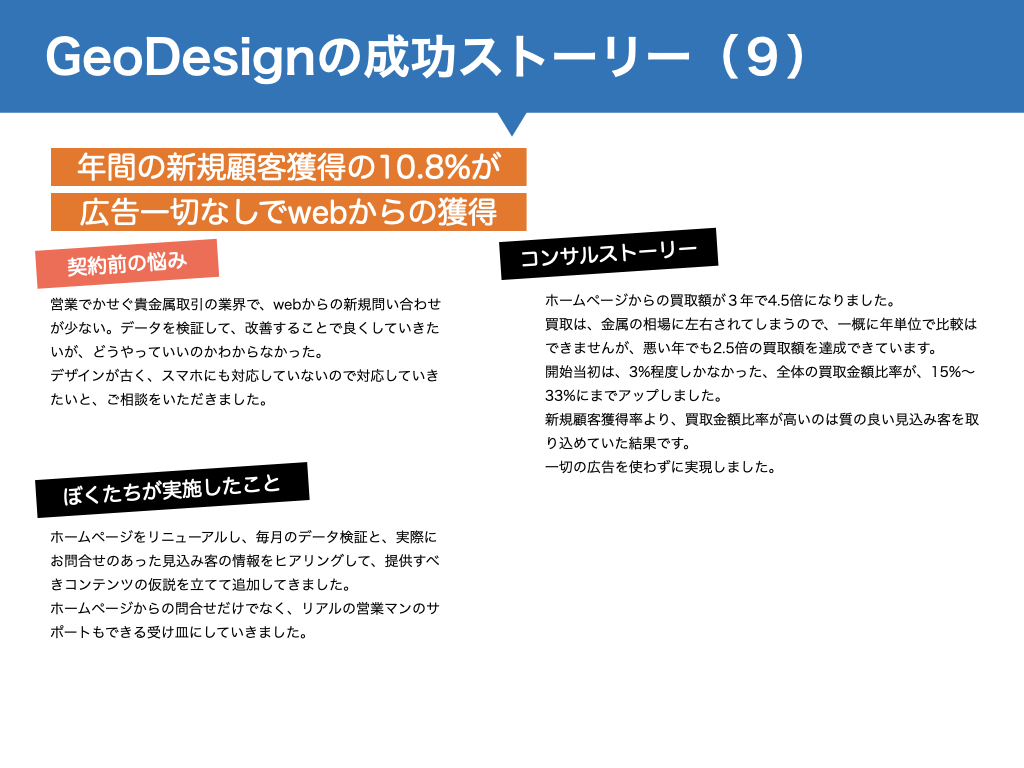 GeoDesignの成功ストーリー（9）

年間の新規顧客獲得の10.8%が
広告一切なしでwebからの獲得

契約前の悩み

営業でかせぐ貴金属取引の業界で、webからの新規問い合わせが少ない。データを検証して、改善することで良くしていきたいが、どうやっていいのかわからなかった。
デザインが古く、スマホにも対応していないので対応していきたいと、ご相談をいただきました。

ぼくたちが実施したこと

ホームページをリニューアルし、毎月のデータ検証と、実際にお問合せのあった見込み客の情報をヒアリングして、提供すべきコンテンツの仮説を立てて追加してきました。
ホームページからの問合せだけでなく、リアルの営業マンのサポートもできる受け皿にしていきました。

コンサルストーリー

ホームページからの買取額が３年で4.5倍になりました。
買取は、金属の相場に左右されてしまうので、一概に年単位で比較はできませんが、悪い年でも2.5倍の買取額を達成できています。
開始当初は、3%程度しかなかった、全体の買取金額比率が、15%〜33%にまでアップしました。
新規顧客獲得率より、買取金額比率が高いのは質の良い見込み客を取り込めていた結果です。
一切の広告を使わずに実現しました。